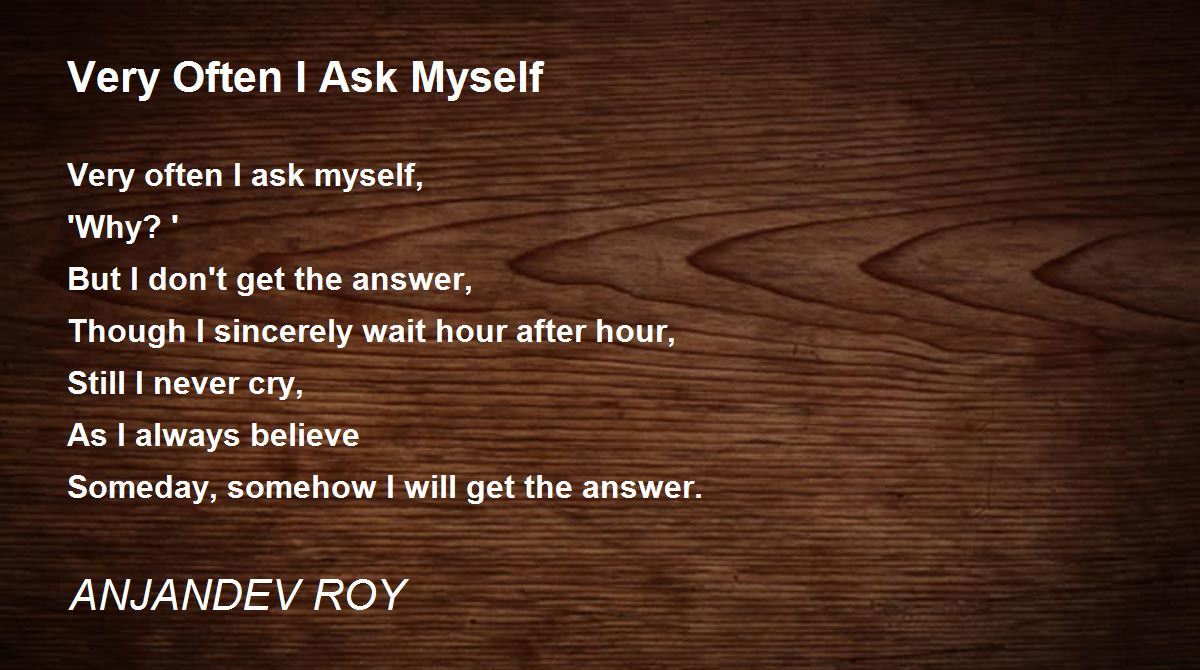 Very Often I Ask Myself

Very often I ask myself,
'Why? '
But I don't get the answer,
Though I sincerely wait hour after hour,
Still I never cry,
As I always believe
Someday, somehow I will get the answer.

ANJANDEV ROY